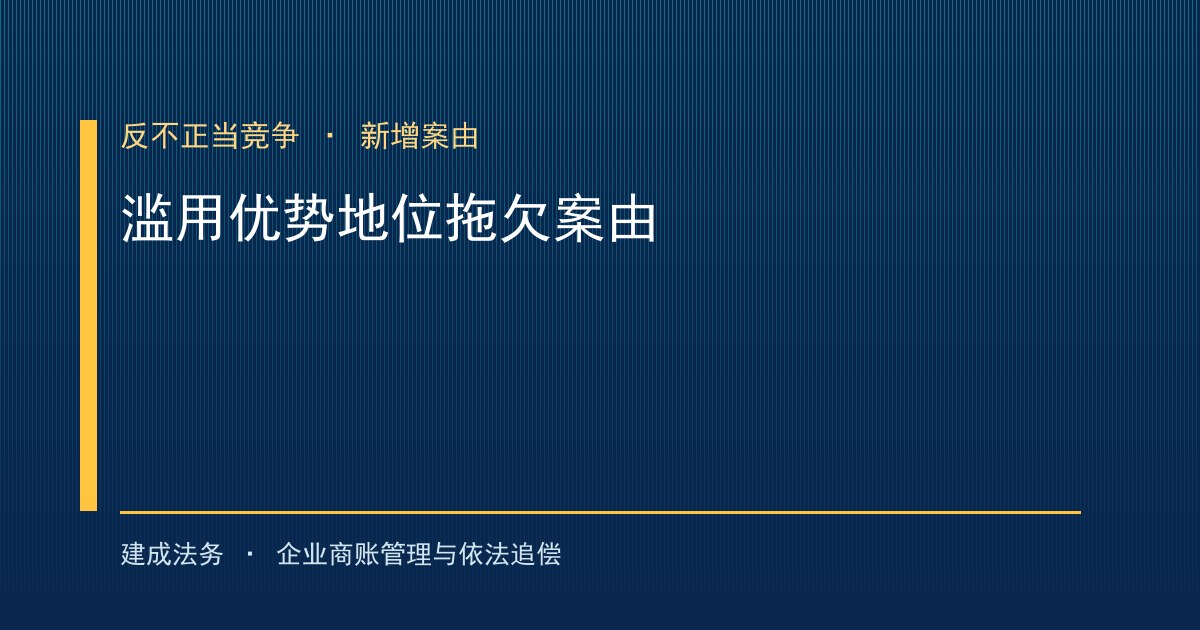 反不正当竞争 · 新增案由

滥用优势地位拖欠案由

建成法务 · 企业商账管理与依法追偿